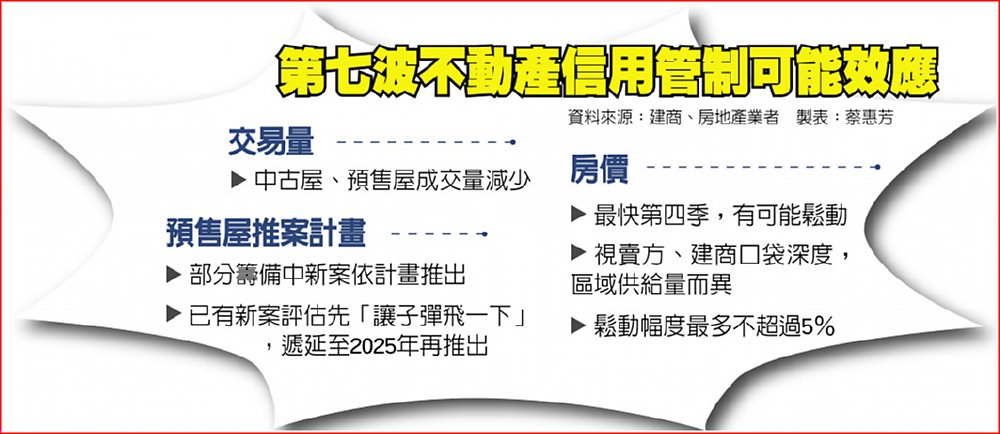 第七波不動產信用管制可能效應

資料來源：建商、房地產業者　製表：蔡惠芳

交易量

▶ 中古屋、預售屋成交量減少

預售屋推案計畫

▶ 部分籌備中新案依計畫推出

▶ 已有新案評估先「讓子彈飛一下」，遞延至2025年再推出

房價

▶ 最快第四季，有可能鬆動

▶ 視賣方、建商口袋深度，區域供給量而異

▶ 鬆動幅度最多不超過5%